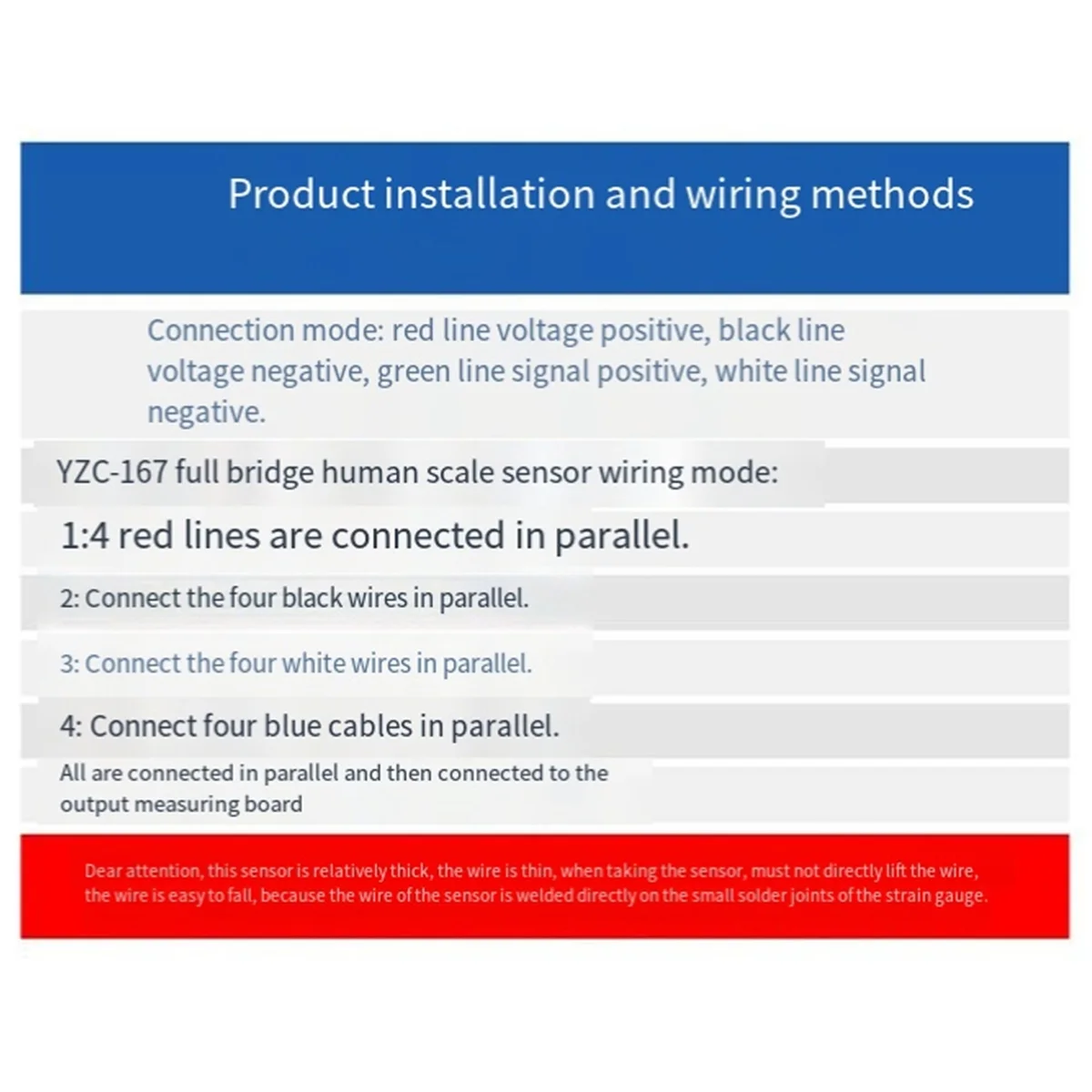 Product installation and wiring methods

Connection mode: red line voltage positive, black line voltage negative, green line signal positive, white line signal negative.

YZC-167 full bridge human scale sensor wiring mode:

1:4 red lines are connected in parallel.

2: Connect the four black wires in parallel.

3: Connect the four white wires in parallel.

4: Connect four blue cables in parallel.

All are connected in parallel and then connected to the output measuring board

Dear attention, this sensor is relatively thick, the wire is thin, when taking the sensor, must not directly lift the wire, the wire is easy to fall, because the wire of the sensor is welded directly on the small solder joints of the strain gauge.